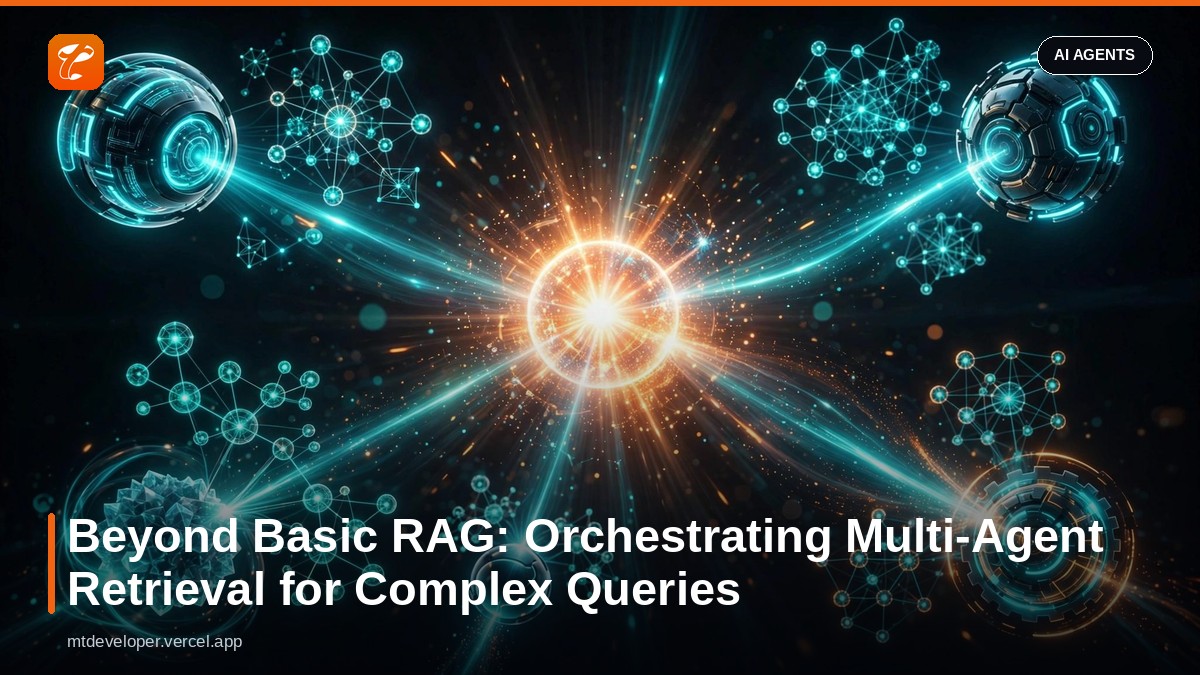 AI AGENTS

Beyond Basic RAG: Orchestrating Multi-Agent Retrieval for Complex Queries

mtdeveloper.vercel.app